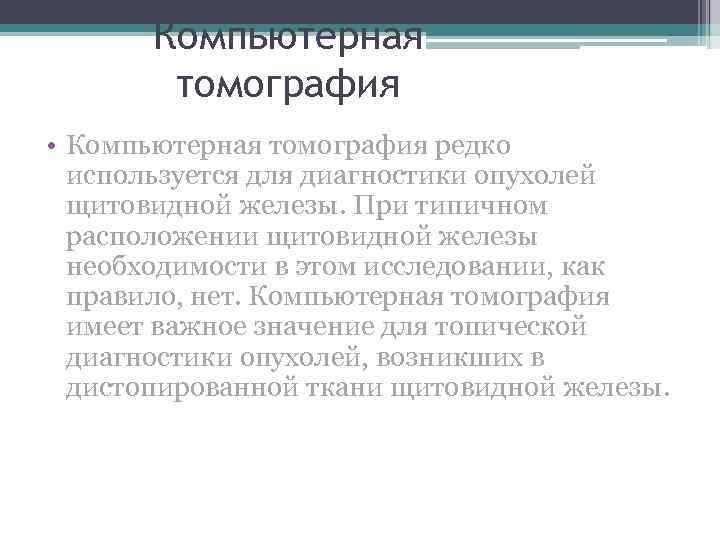 Компьютерная томография

• Компьютерная томография редко используется для диагностики опухолей щитовидной железы. При типичном расположении щитовидной железы необходимости в этом исследовании, как правило, нет. Компьютерная томография имеет важное значение для топической диагностики опухолей, возникших в дистопированной ткани щитовидной железы.